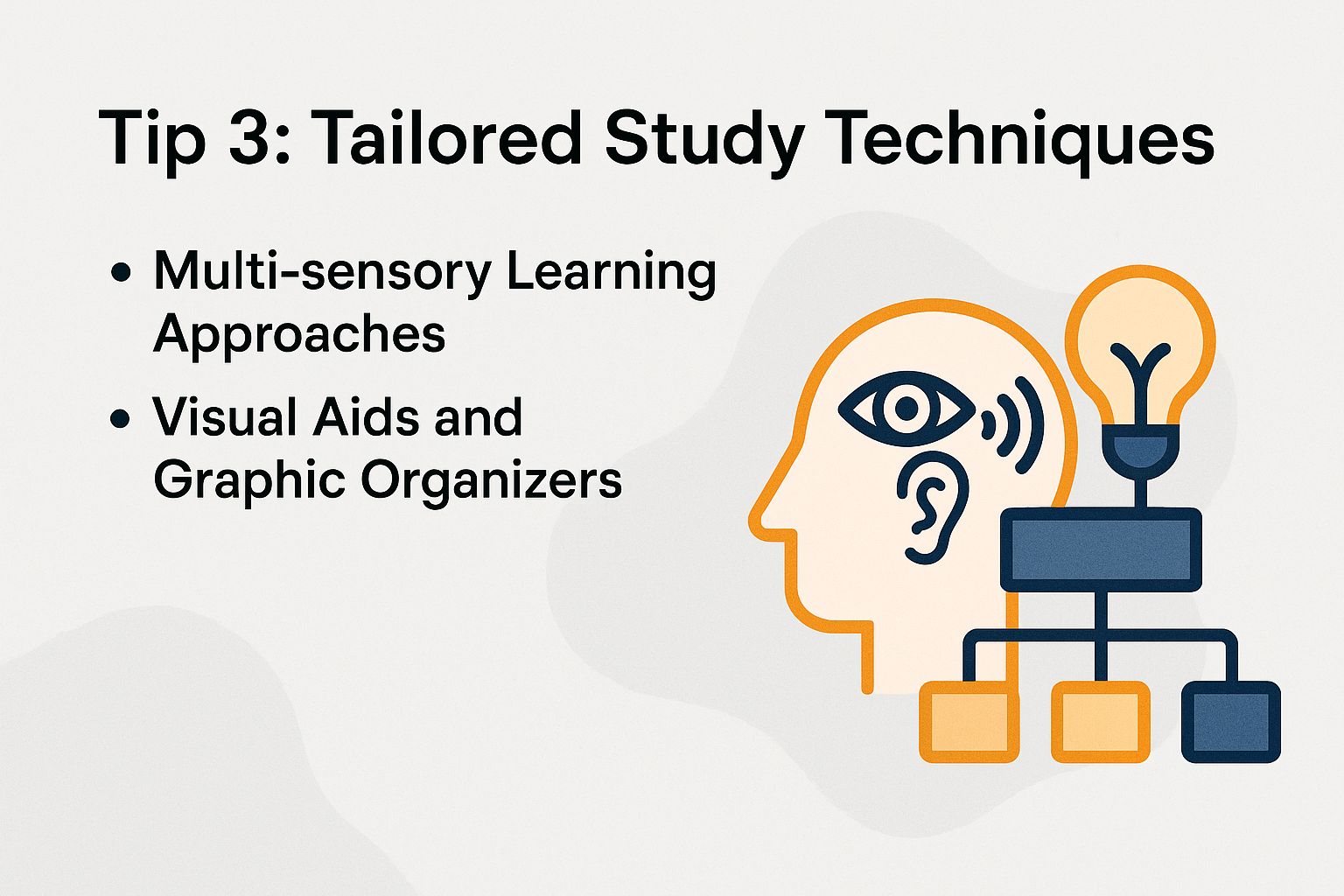 Tip 3: Tailored Study Techniques

• Multi-sensory Learning Approaches

• Visual Aids and Graphic Organizers